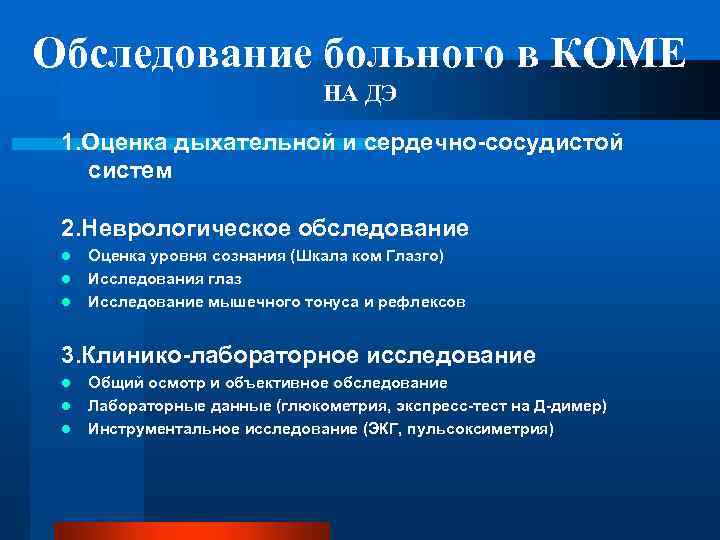 Обследование больного в КОМЕ
НА ДЭ

1.Оценка дыхательной и сердечно-сосудистой систем

2.Неврологическое обследование
- Оценка уровня сознания (Шкала ком Глазго)
- Исследования глаз
- Исследование мышечного тонуса и рефлексов

3.Клинико-лабораторное исследование
- Общий осмотр и объективное обследование
- Лабораторные данные (глюкометрия, экспресс-тест на Д-димер)
- Инструментальное исследование (ЭКГ, пульсоксиметрия)